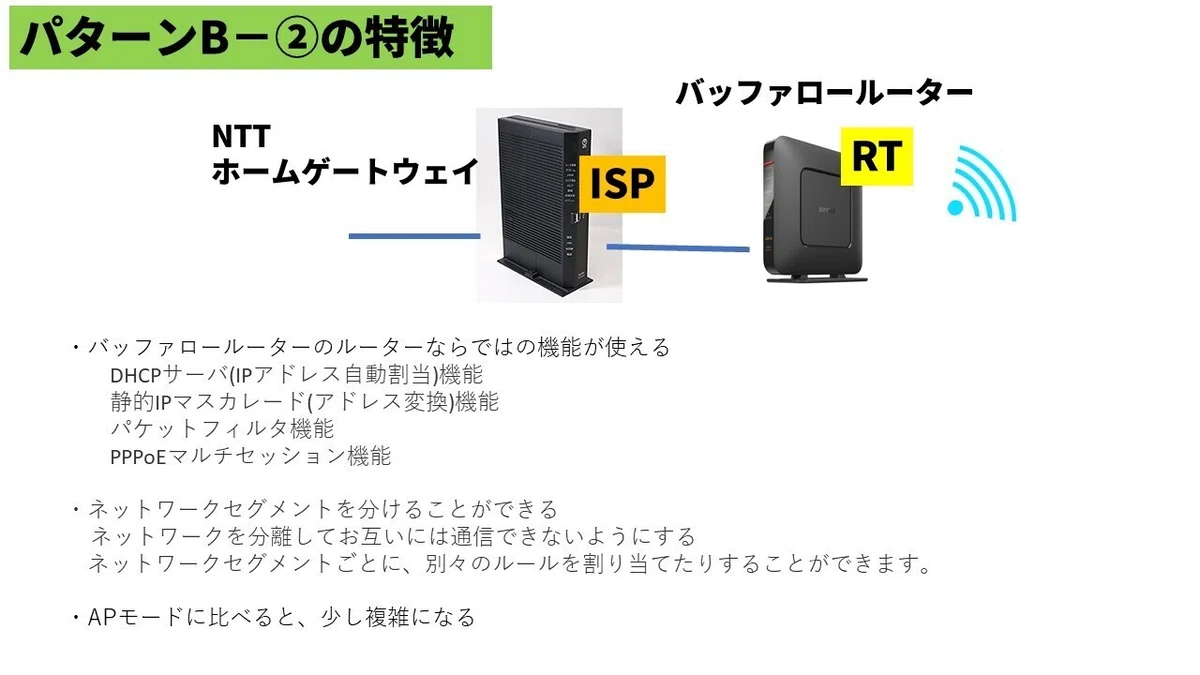 パターンB－②の特徴

NTT
ホームゲートウェイ

ISP

バッファロールーター

RT

・バッファロールーターのルーターならではの機能が使える
DHCPサーバ(IPアドレス自動割当)機能
静的IPマスカレード(アドレス変換)機能
パケットフィルタ機能
PPPoEマルチセッション機能

・ネットワークセグメントを分けることができる
ネットワークを分離してお互いには通信できないようにする
ネットワークセグメントごとに、別々のルールを割り当てたりすることができます。

・APモードに比べると、少し複雑になる